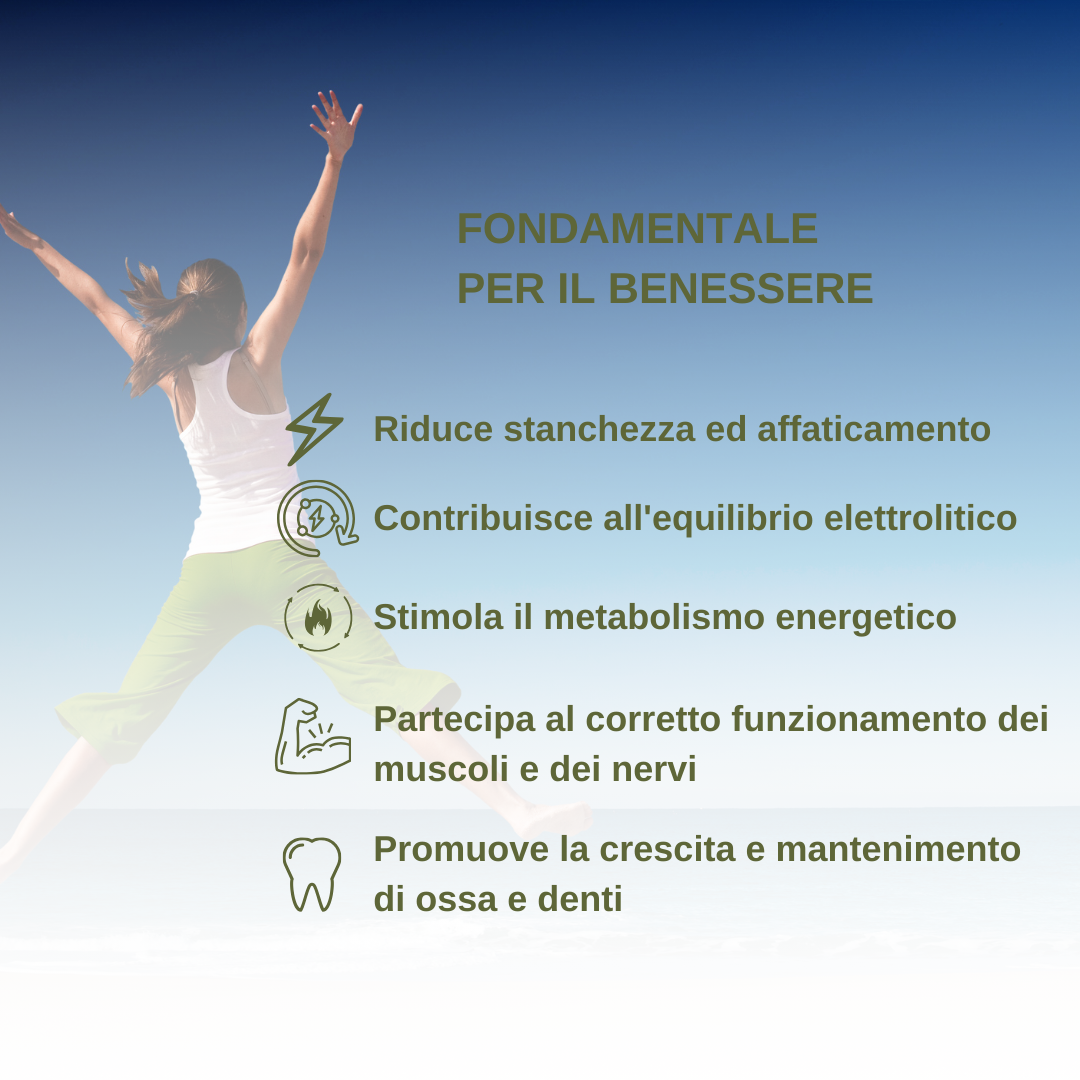 FONDAMENTALE
PER IL BENESSERE

Riduce stanchezza ed affaticamento

Contribuisce all'equilibrio elettrolitico

Stimola il metabolismo energetico

Partecipa al corretto funzionamento dei muscoli e dei nervi

Promuove la crescita e mantenimento di ossa e denti